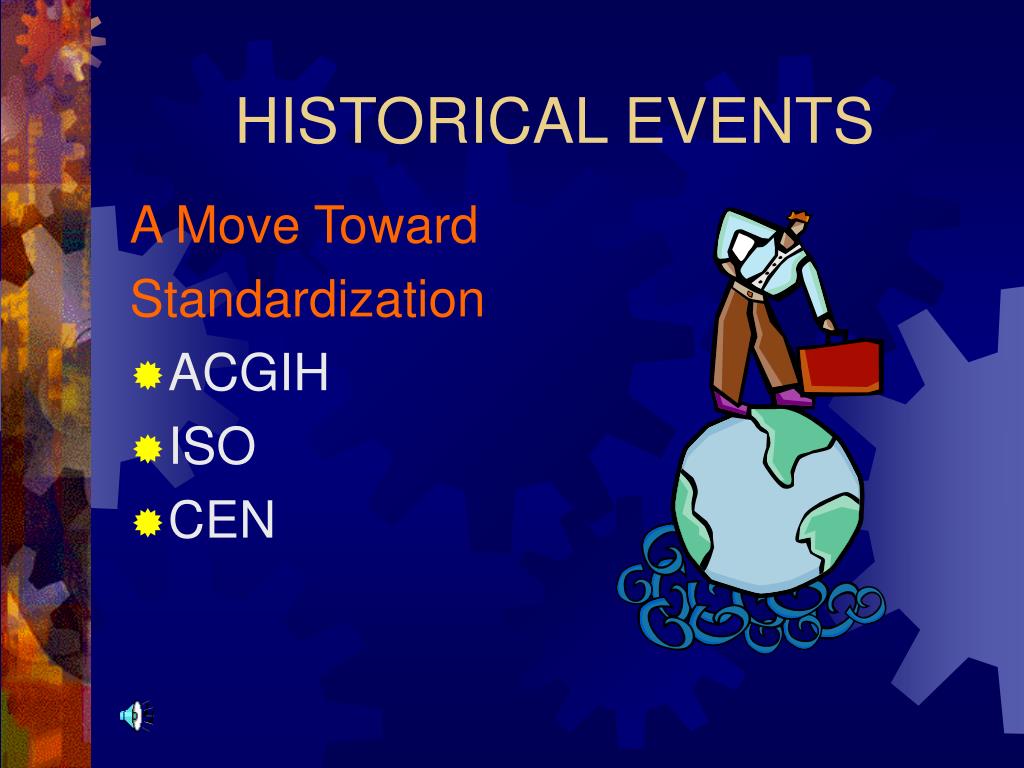 HISTORICAL EVENTS

A Move Toward Standardization

ACGIH

ISO

CEN